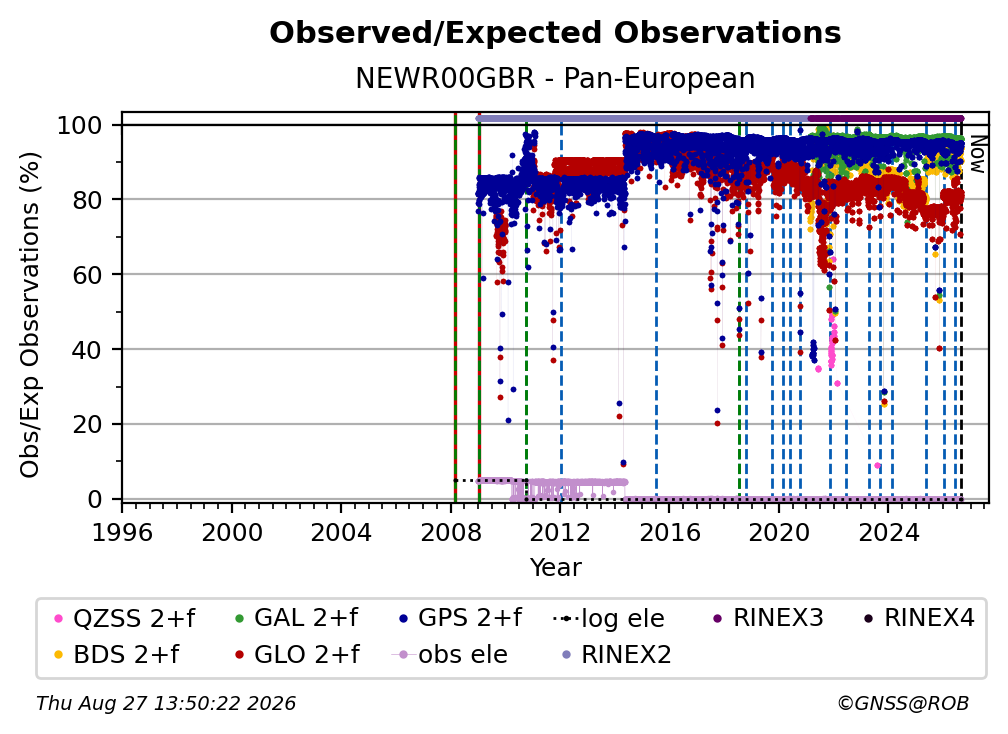 Observed/Expected Observations

NEWR00GBR - Pan-European

Obs/Exp Observations (%)

100
80
60
40
20
0

Now

1996 2000 2004 2008 2012 2016 2020 2024

Year

QZSS 2+f
BDS 2+f
GAL 2+f
GLO 2+f
GPS 2+f
obs ele
log ele
RINEX2
RINEX3
RINEX4

Thu Aug 27 13:50:22 2026

©GNSS@ROB